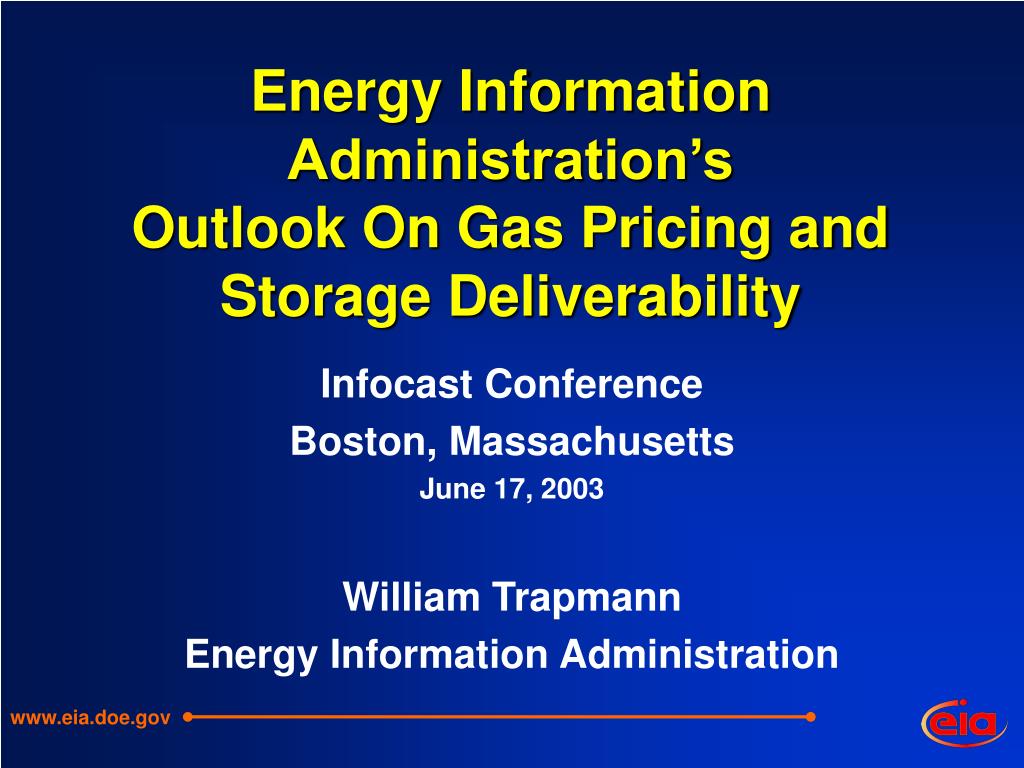 Energy Information Administration's
Outlook On Gas Pricing and Storage Deliverability

Infocast Conference
Boston, Massachusetts
June 17, 2003

William Trapmann
Energy Information Administration

www.eia.doe.gov

eia